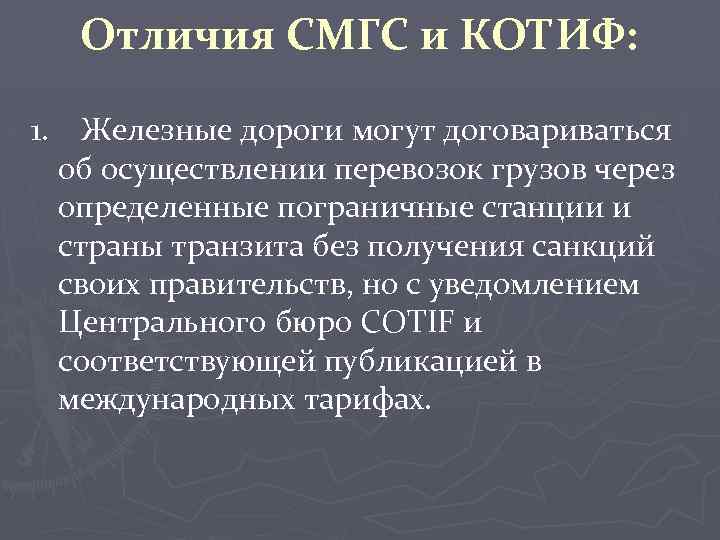 Отличия СМГС и КОТИФ:

1. Железные дороги могут договариваться об осуществлении перевозок грузов через определенные пограничные станции и страны транзита без получения санкций своих правительств, но с уведомлением Центрального бюро COTIF и соответствующей публикацией в международных тарифах.